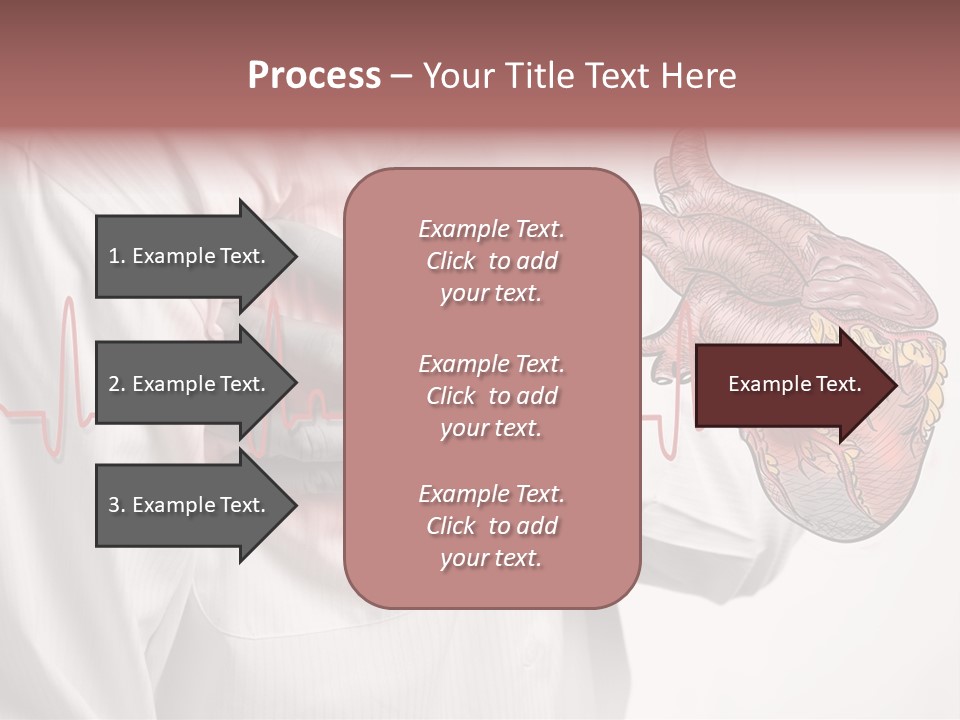 Process – Your Title Text Here

1. Example Text.

2. Example Text.

3. Example Text.

Example Text. Click to add your text.

Example Text. Click to add your text.

Example Text. Click to add your text.

Example Text.